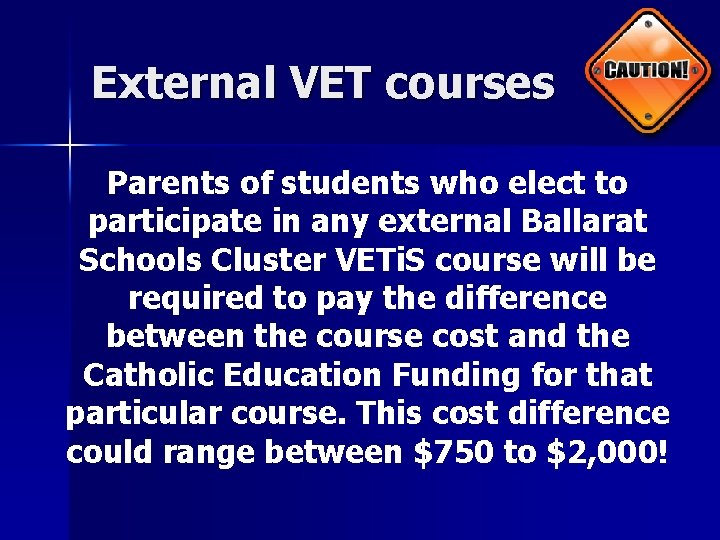 External VET courses

CAUTION!

Parents of students who elect to participate in any external Ballarat Schools Cluster VETiS course will be required to pay the difference between the course cost and the Catholic Education Funding for that particular course. This cost difference could range between \$750 to \$2,000!